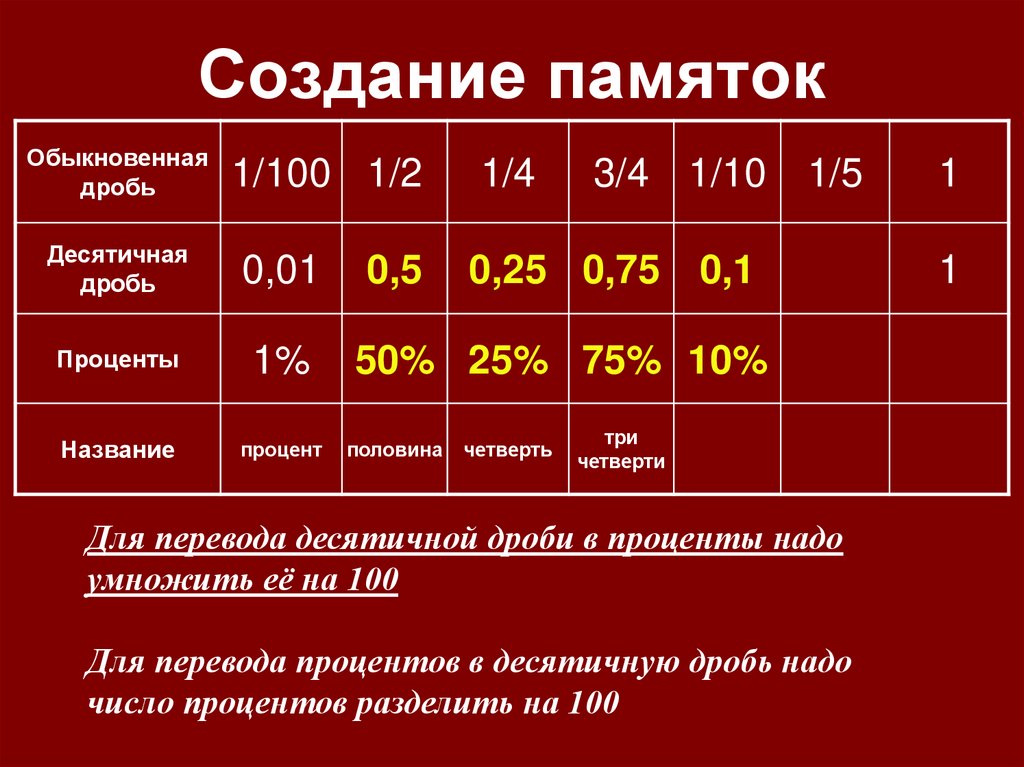 Создание памяток

| Обыкновенная дробь | 1/100 | 1/2 | 1/4 | 3/4 | 1/10 | 1/5 | 1 |
|---|---|---|---|---|---|---|---|
| Десятичная дробь | 0,01 | 0,5 | 0,25 | 0,75 | 0,1 | | 1 |
| Проценты | 1% | 50% | 25% | 75% | 10% | | |
| Название | процент | половина | четверть | три четверти | | | |

Для перевода десятичной дроби в проценты надо умножить её на 100

Для перевода процентов в десятичную дробь надо число процентов разделить на 100